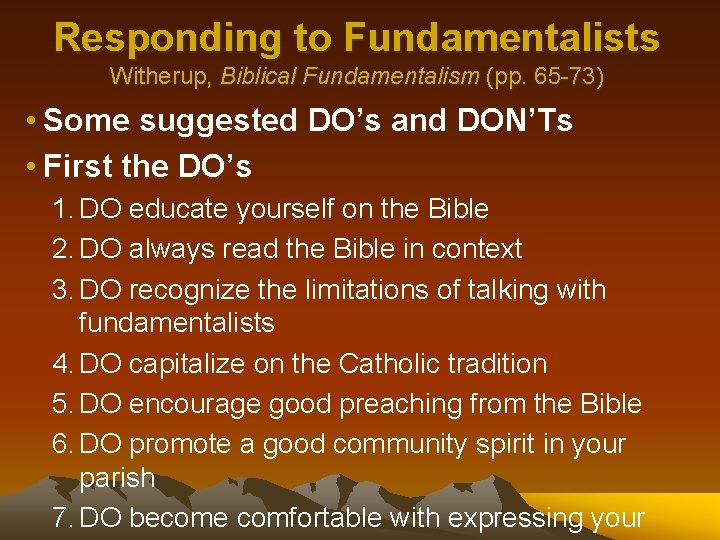 Responding to Fundamentalists
Witherup, Biblical Fundamentalism (pp. 65-73)

• Some suggested DO's and DON'Ts
• First the DO's
1. DO educate yourself on the Bible
2. DO always read the Bible in context
3. DO recognize the limitations of talking with fundamentalists
4. DO capitalize on the Catholic tradition
5. DO encourage good preaching from the Bible
6. DO promote a good community spirit in your parish
7. DO become comfortable with expressing your